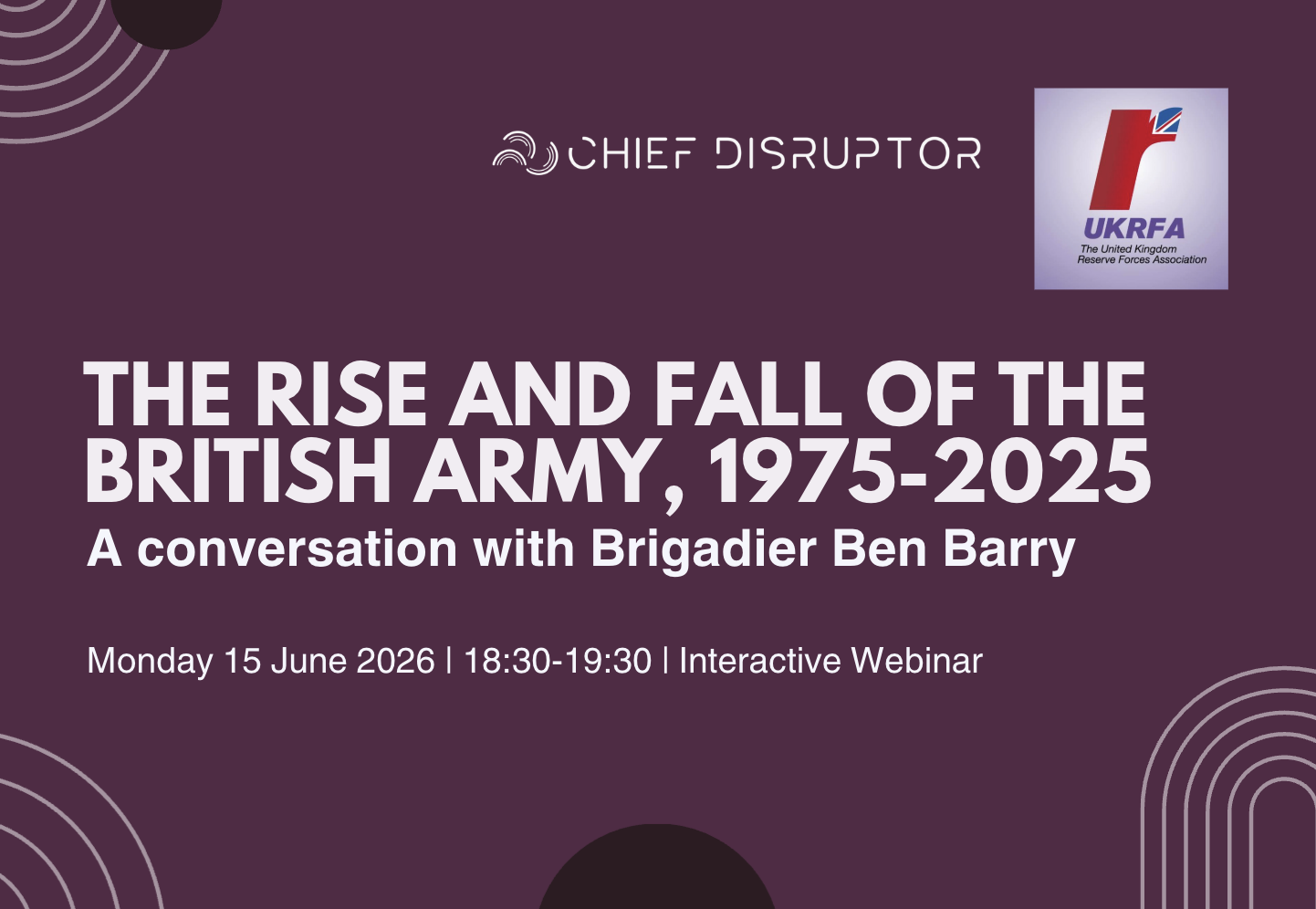 CHIEF DISRUPTOR

UKRFA
The United Kingdom Reserve Forces Association

THE RISE AND FALL OF THE BRITISH ARMY, 1975-2025
A conversation with Brigadier Ben Barry

Monday 15 June 2026 | 18:30-19:30 | Interactive Webinar